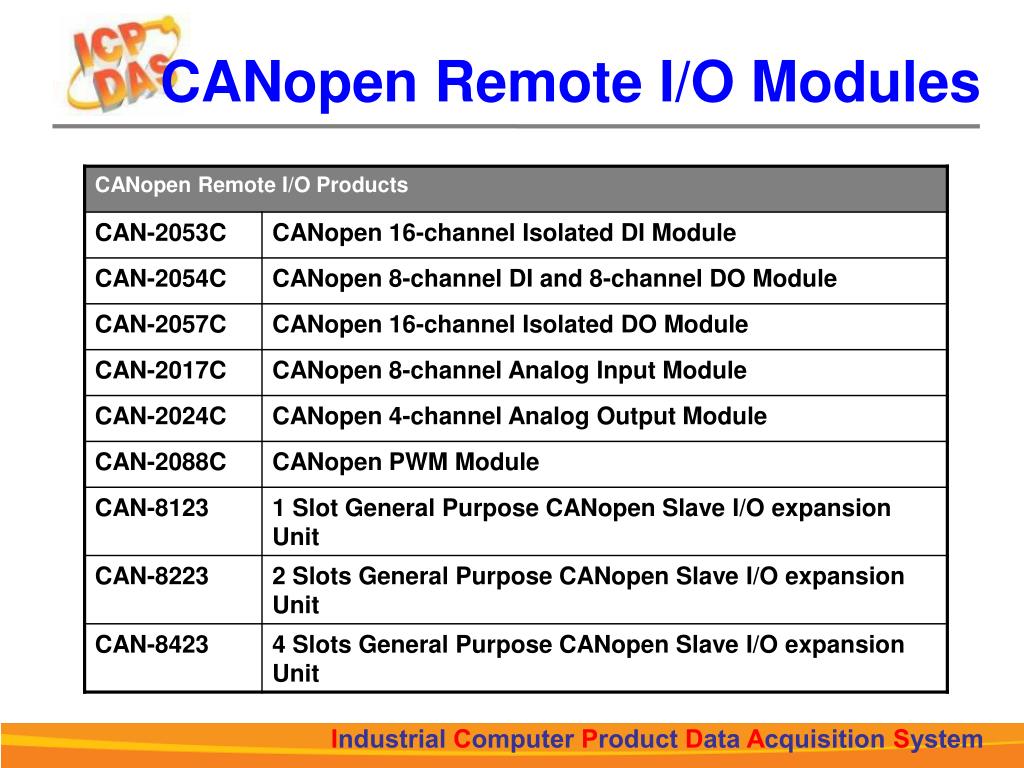 ICP DAS

CANopen Remote I/O Modules

| CANopen Remote I/O Products | |
|---|---|
| CAN-2053C | CANopen 16-channel Isolated DI Module |
| CAN-2054C | CANopen 8-channel DI and 8-channel DO Module |
| CAN-2057C | CANopen 16-channel Isolated DO Module |
| CAN-2017C | CANopen 8-channel Analog Input Module |
| CAN-2024C | CANopen 4-channel Analog Output Module |
| CAN-2088C | CANopen PWM Module |
| CAN-8123 | 1 Slot General Purpose CANopen Slave I/O expansion Unit |
| CAN-8223 | 2 Slots General Purpose CANopen Slave I/O expansion Unit |
| CAN-8423 | 4 Slots General Purpose CANopen Slave I/O expansion Unit |

Industrial Computer Product Data Acquisition System